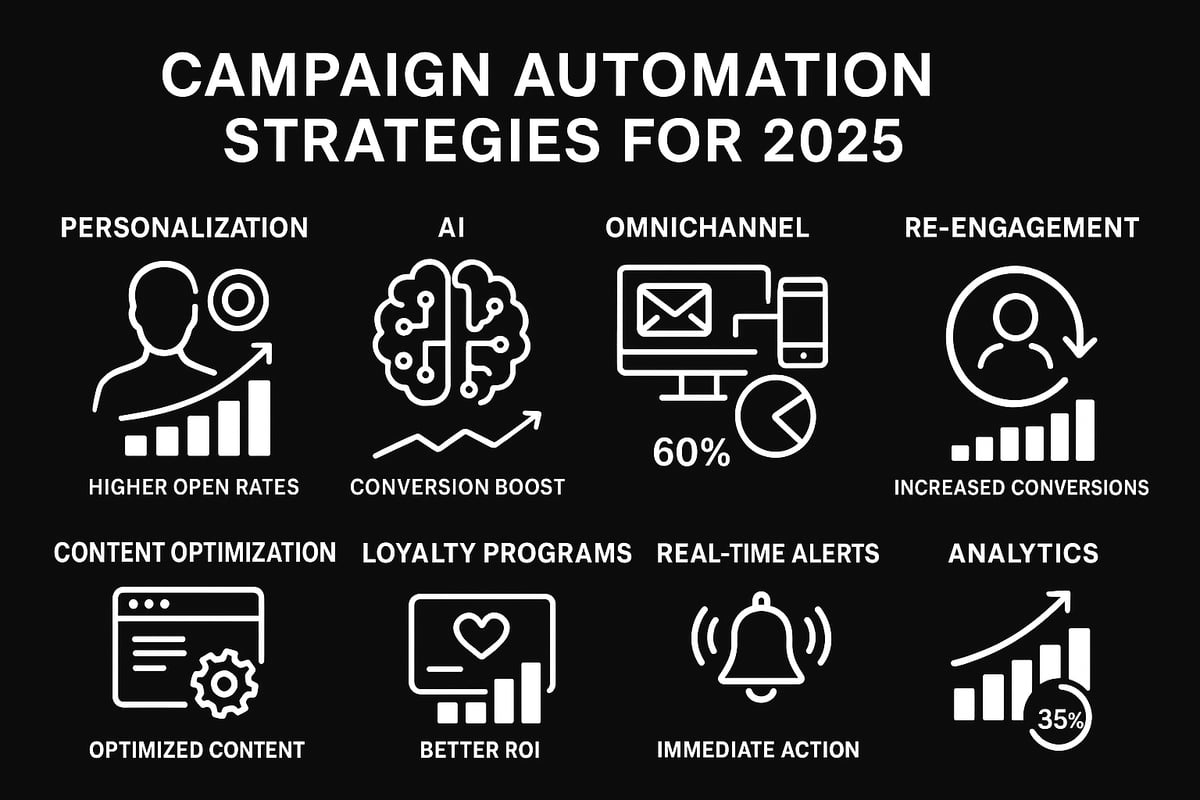 CAMPAIGN AUTOMATION STRATEGIES FOR 2025

PERSONALIZATION

HIGHER OPEN RATES

AI

CONVERSION BOOST

OMNICHANNEL

60%

RE-ENGAGEMENT

INCREASED CONVERSIONS

CONTENT OPTIMIZATION

OPTIMIZED CONTENT

LOYALTY PROGRAMS

BETTER ROI

REAL-TIME ALERTS

IMMEDIATE ACTION

ANALYTICS

35%